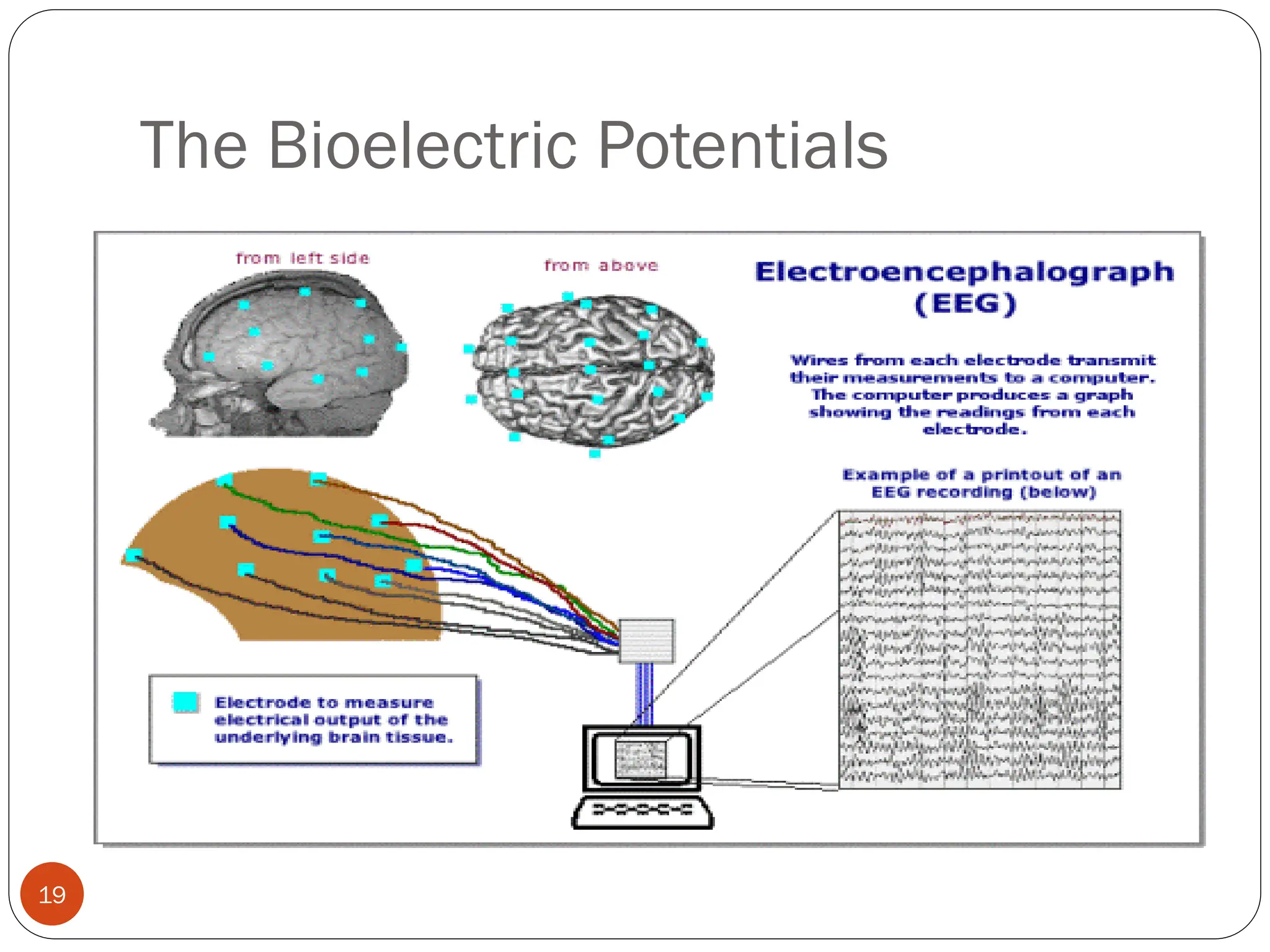 The Bioelectric Potentials

from left side

from above

Electroencephalograph (EEG)

Wires from each electrode transmit their measurements to a computer. The computer produces a graph showing the readings from each electrode.

Example of a printout of an EEG recording (below)

Electrode to measure electrical output of the underlying brain tissue.

19